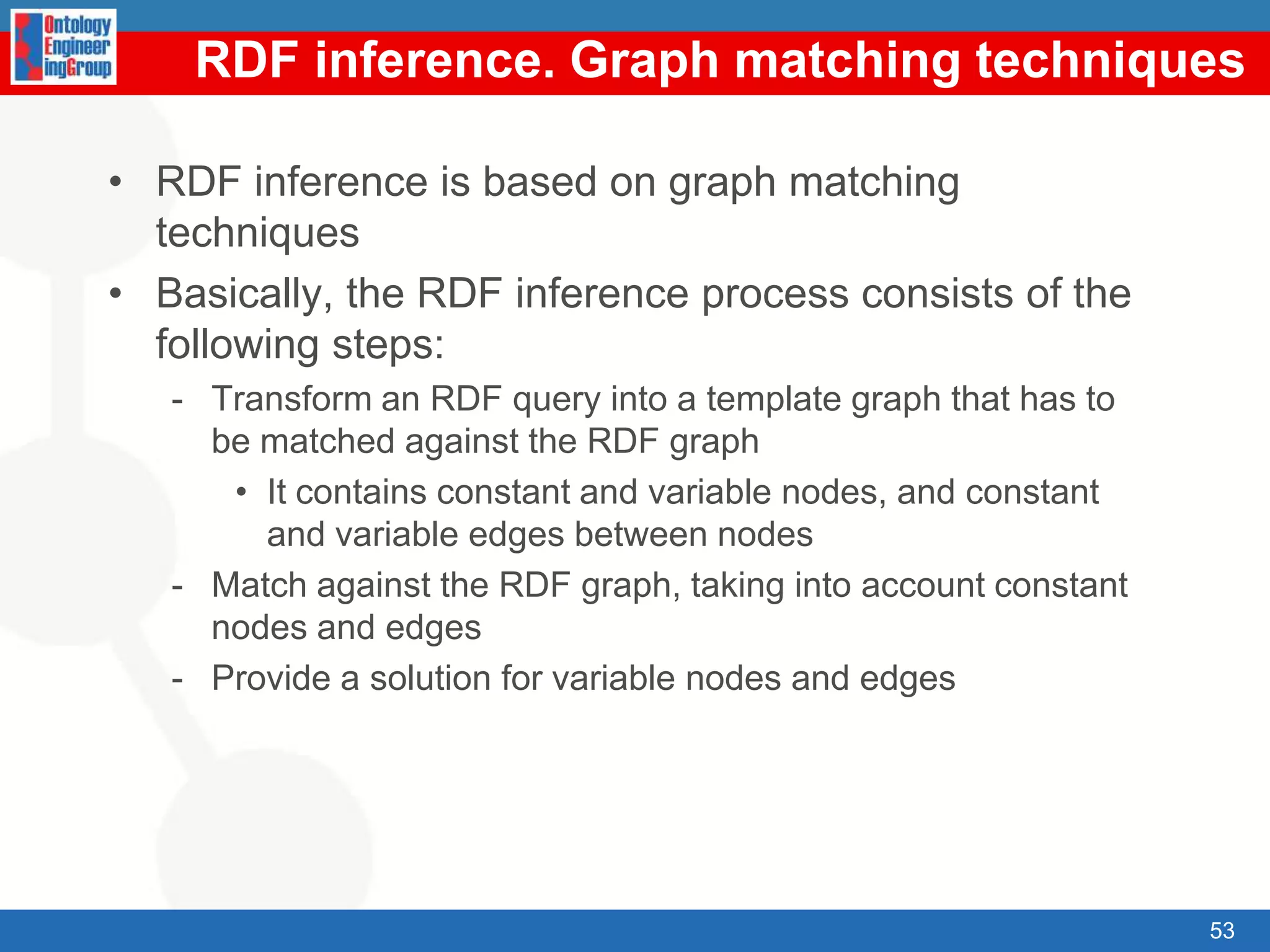 Ontology Engineer ingGroup

RDF inference. Graph matching techniques

• RDF inference is based on graph matching techniques

• Basically, the RDF inference process consists of the following steps:

- Transform an RDF query into a template graph that has to be matched against the RDF graph

• It contains constant and variable nodes, and constant and variable edges between nodes

- Match against the RDF graph, taking into account constant nodes and edges

- Provide a solution for variable nodes and edges

53